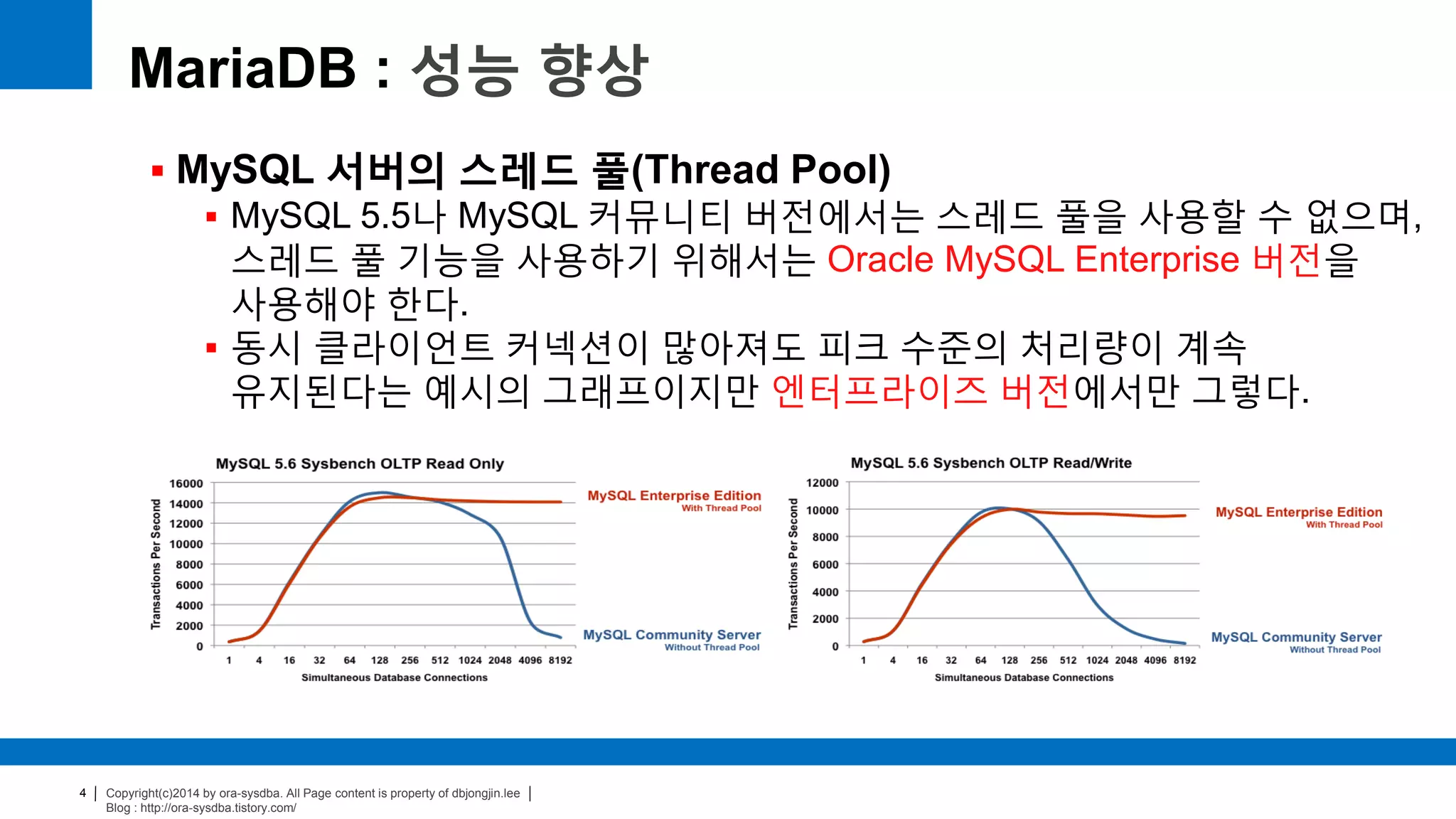 MariaDB : 성능 향상

▪ MySQL 서버의 스레드 풀(Thread Pool)
▪ MySQL 5.5나 MySQL 커뮤니티 버전에서는 스레드 풀을 사용할 수 없으며, 스레드 풀 기능을 사용하기 위해서는 Oracle MySQL Enterprise 버전을 사용해야 한다.
▪ 동시 클라이언트 커넥션이 많아져도 피크 수준의 처리량이 계속 유지된다는 예시의 그래프이지만 엔터프라이즈 버전에서만 그렇다.

MySQL 5.6 Sysbench OLTP Read Only

Transactions Per Second

16000
14000
12000
10000
8000
6000
4000
2000
0

1 4 16 32 64 128 256 512 1024 2048 4096 8192

Simultaneous Database Connections

MySQL Enterprise Edition
With Thread Pool

MySQL Community Server
Without Thread Pool

MySQL 5.6 Sysbench OLTP Read/Write

Transactions Per Second

12000
10000
8000
6000
4000
2000
0

1 4 16 32 64 128 256 512 1024 2048 4096 8192

Simultaneous Database Connections

MySQL Enterprise Edition
With Thread Pool

MySQL Community Server
Without Thread Pool

4 | Copyright(c)2014 by ora-sysdba. All Page content is property of dbjongjin.lee |
Blog : http://ora-sysdba.tistory.com/